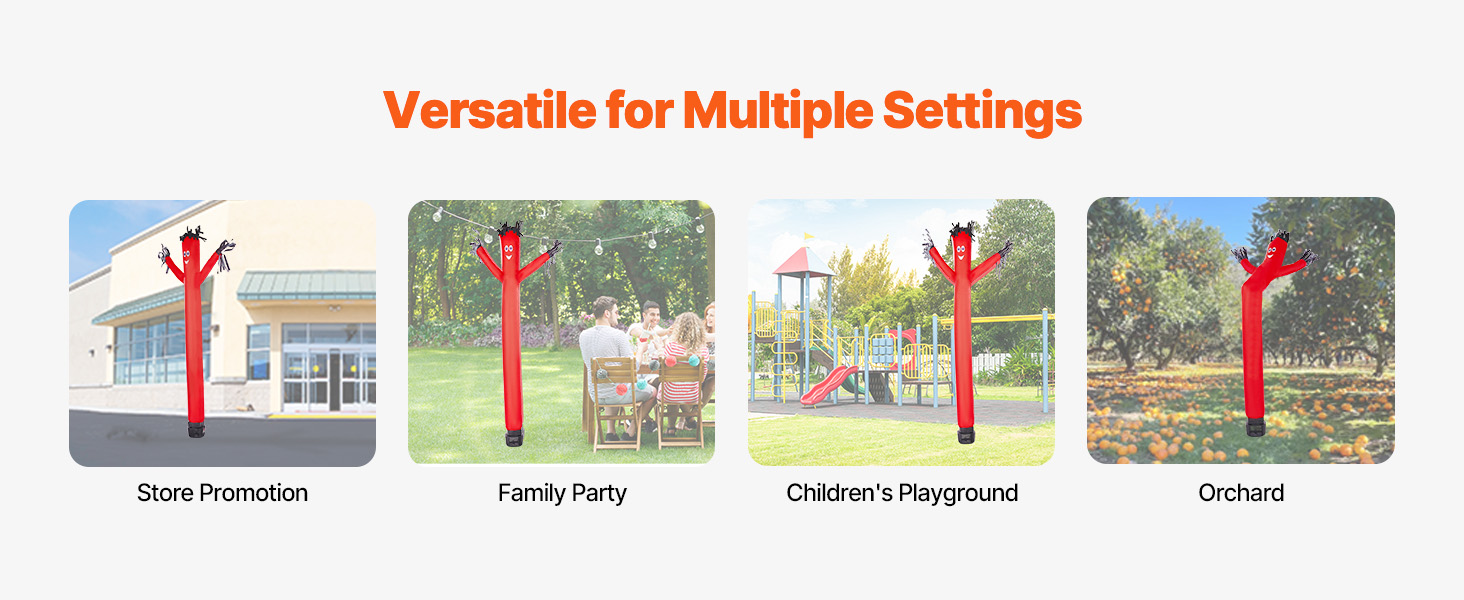 Versatile for Multiple Settings

Store Promotion

Family Party

Children's Playground

Orchard